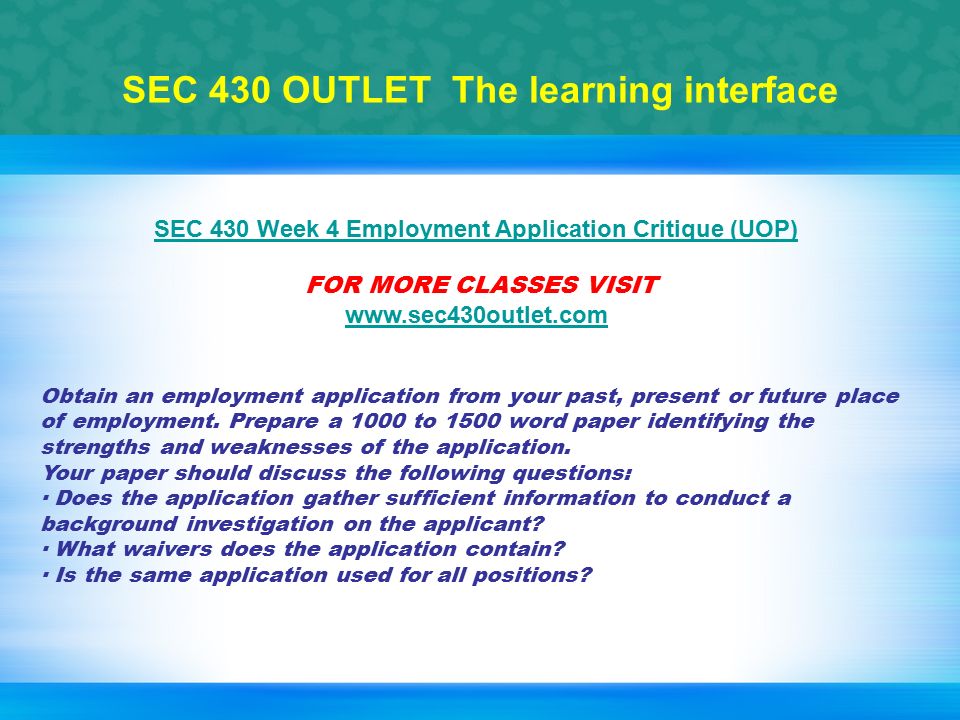 SEC 430 OUTLET The learning interface

SEC 430 Week 4 Employment Application Critique (UOP)

FOR MORE CLASSES VISIT
www.sec430outlet.com

Obtain an employment application from your past, present or future place of employment. Prepare a 1000 to 1500 word paper identifying the strengths and weaknesses of the application.
Your paper should discuss the following questions:
· Does the application gather sufficient information to conduct a background investigation on the applicant?
· What waivers does the application contain?
· Is the same application used for all positions?